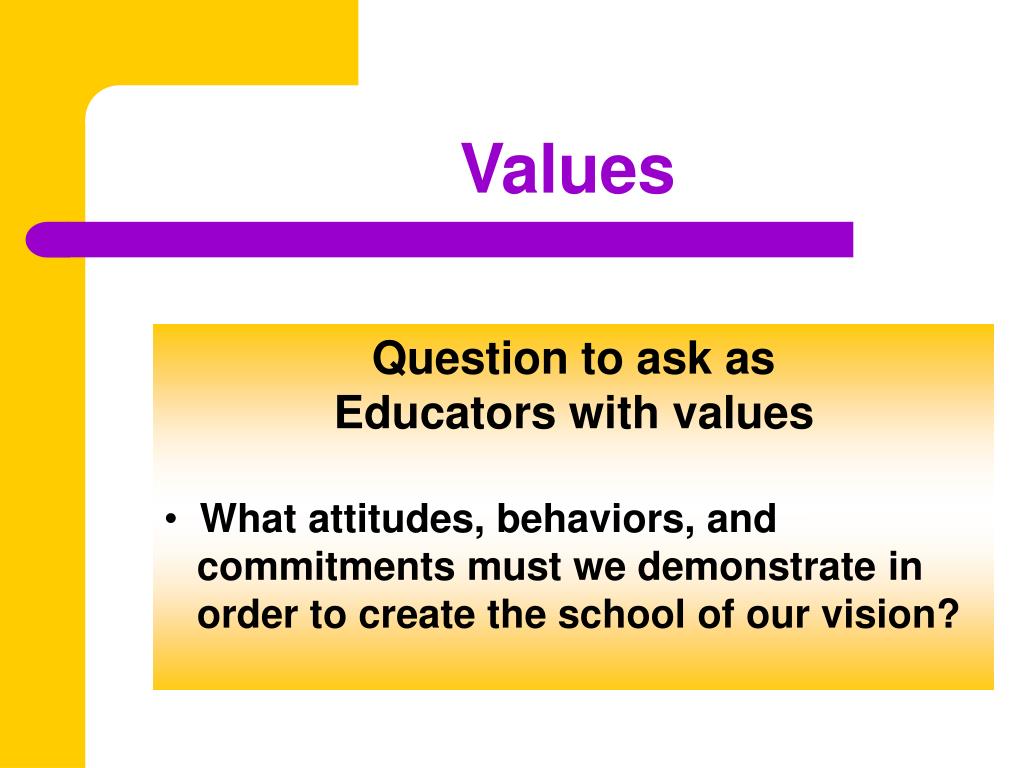 Values

Question to ask as
Educators with values

• What attitudes, behaviors, and commitments must we demonstrate in order to create the school of our vision?